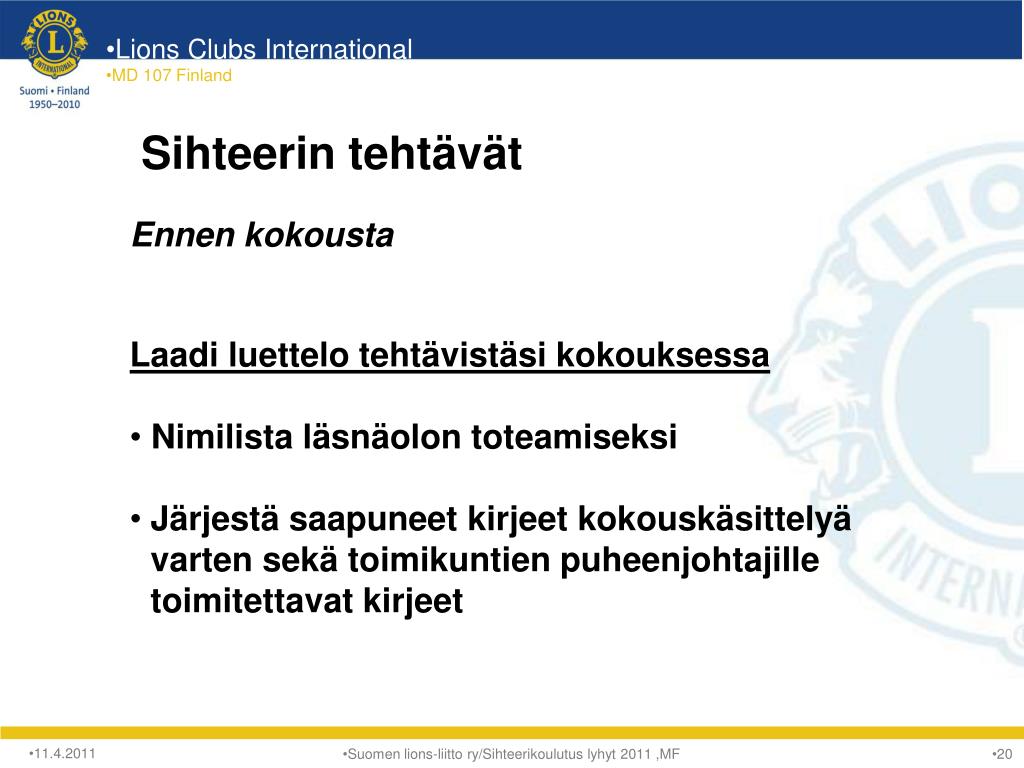 LIONS
INTERNATIONAL
Suomi • Finland
1950–2010

•Lions Clubs International
•MD 107 Finland

Sihteerin tehtävät

Ennen kokousta

Laadi luettelo tehtävistäsi kokouksessa

• Nimilista läsnäolon toteamiseksi

• Järjestä saapuneet kirjeet kokouskäsittelyä varten sekä toimikuntien puheenjohtajille toimitettavat kirjeet

•11.4.2011
•Suomen lions-liitto ry/Sihteerikoulutus lyhyt 2011 ,MF
•20